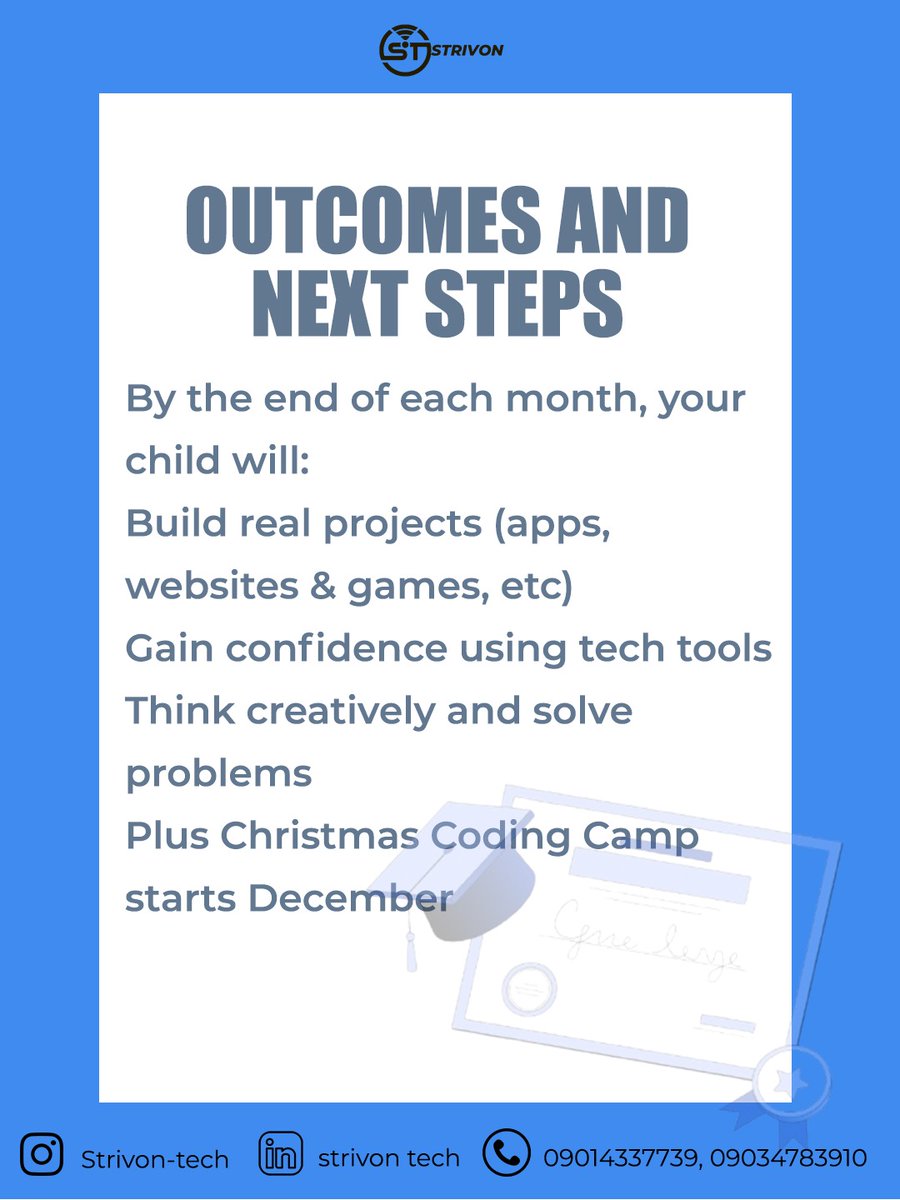 ST STRIVON

OUTCOMES AND NEXT STEPS

By the end of each month, your child will:
Build real projects (apps, websites & games, etc)
Gain confidence using tech tools
Think creatively and solve problems
Plus Christmas Coding Camp starts December

Strivon-tech strivon tech 09014337739, 09034783910